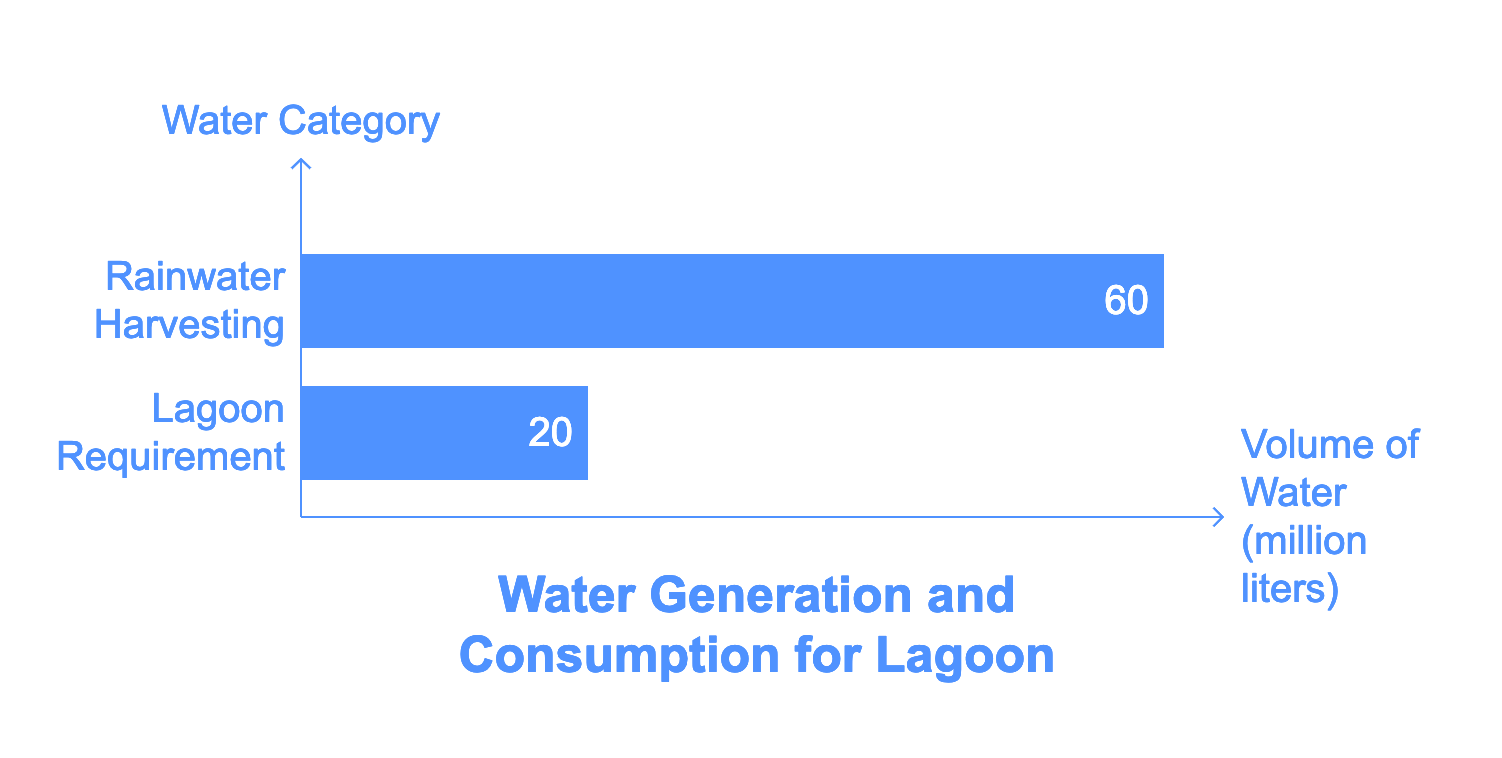 Water Category

Rainwater Harvesting

60

Lagoon Requirement

20

Volume of Water (million liters)

Water Generation and Consumption for Lagoon